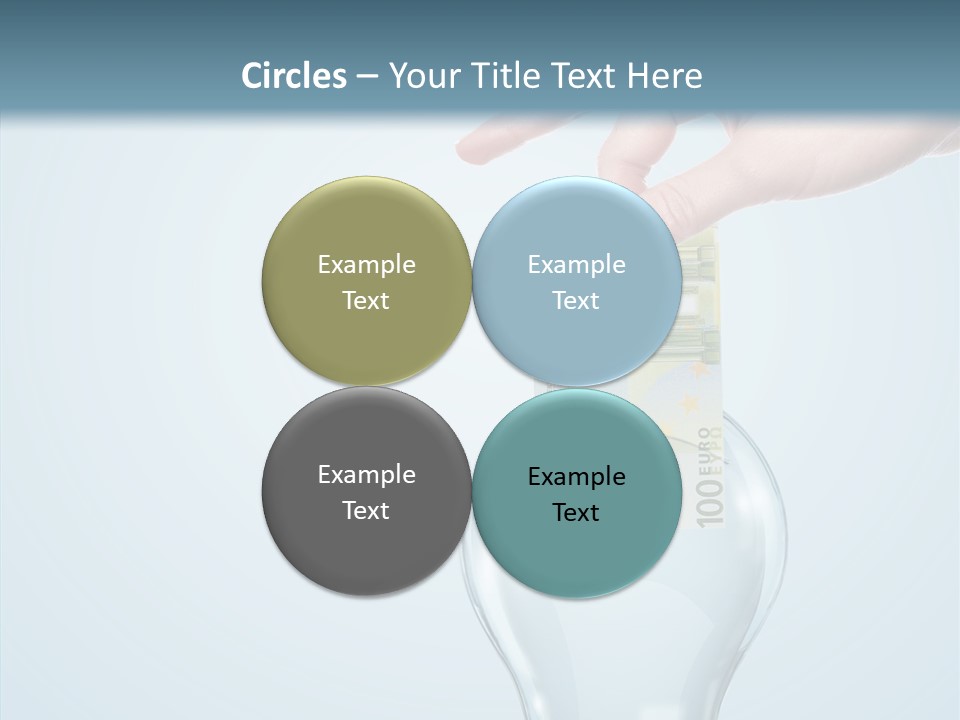 Circles – Your Title Text Here

Example Text

Example Text

Example Text

Example Text

100 EURO